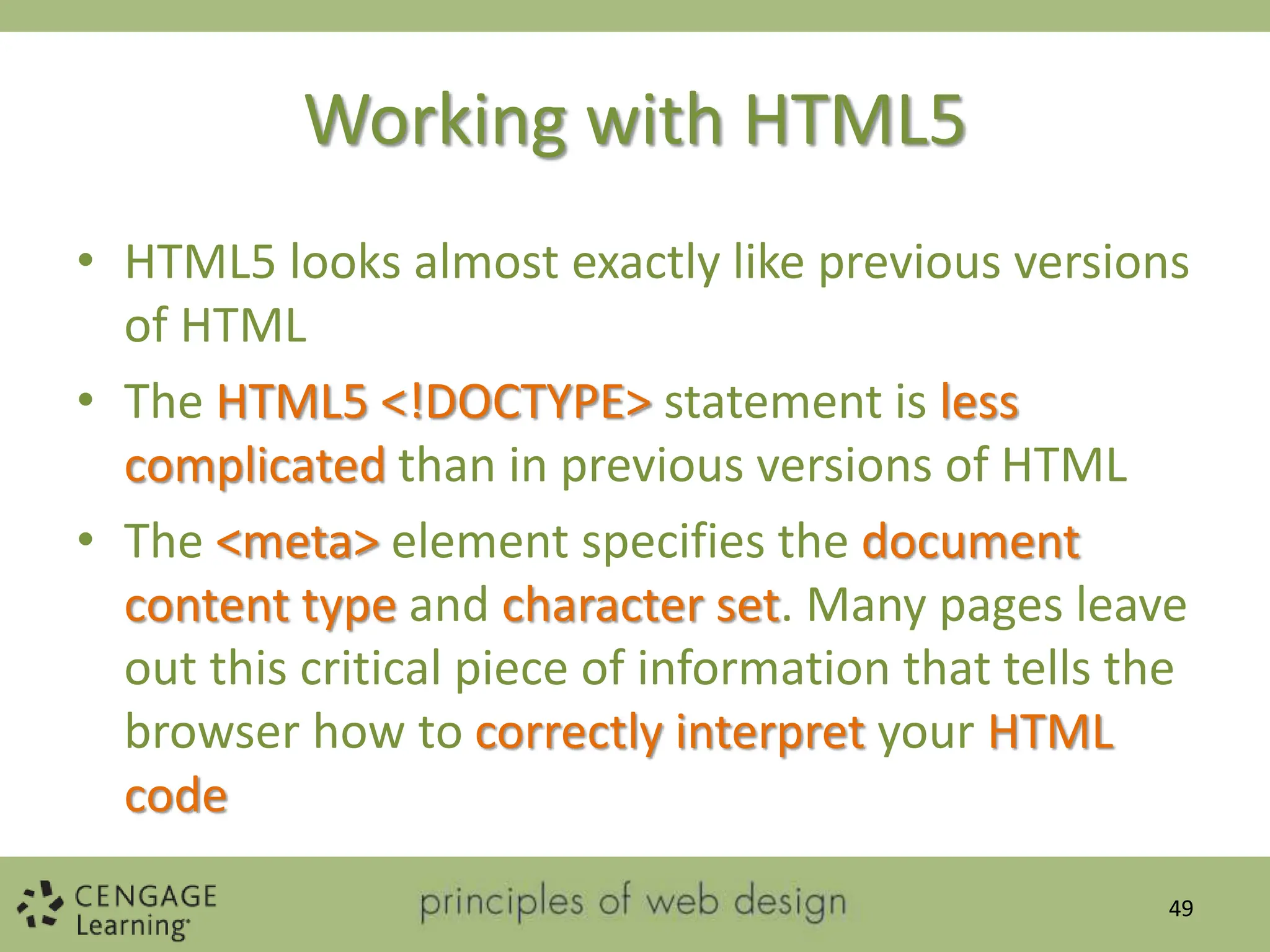 Working with HTML5

• HTML5 looks almost exactly like previous versions of HTML

• The HTML5 <!DOCTYPE> statement is less complicated than in previous versions of HTML

• The <meta> element specifies the document content type and character set. Many pages leave out this critical piece of information that tells the browser how to correctly interpret your HTML code

CENGAGE Learning

principles of web design

49